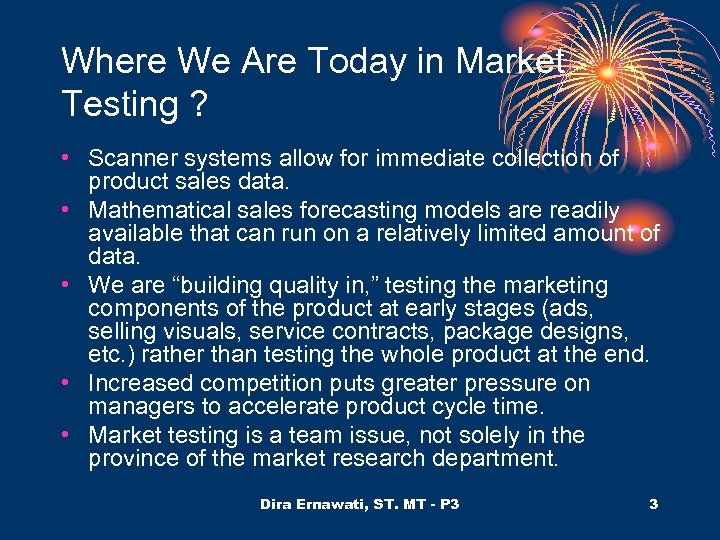 Where We Are Today in Market Testing ?

• Scanner systems allow for immediate collection of product sales data.
• Mathematical sales forecasting models are readily available that can run on a relatively limited amount of data.
• We are “building quality in,” testing the marketing components of the product at early stages (ads, selling visuals, service contracts, package designs, etc.) rather than testing the whole product at the end.
• Increased competition puts greater pressure on managers to accelerate product cycle time.
• Market testing is a team issue, not solely in the province of the market research department.

Dira Ernawati, ST. MT - P3

3